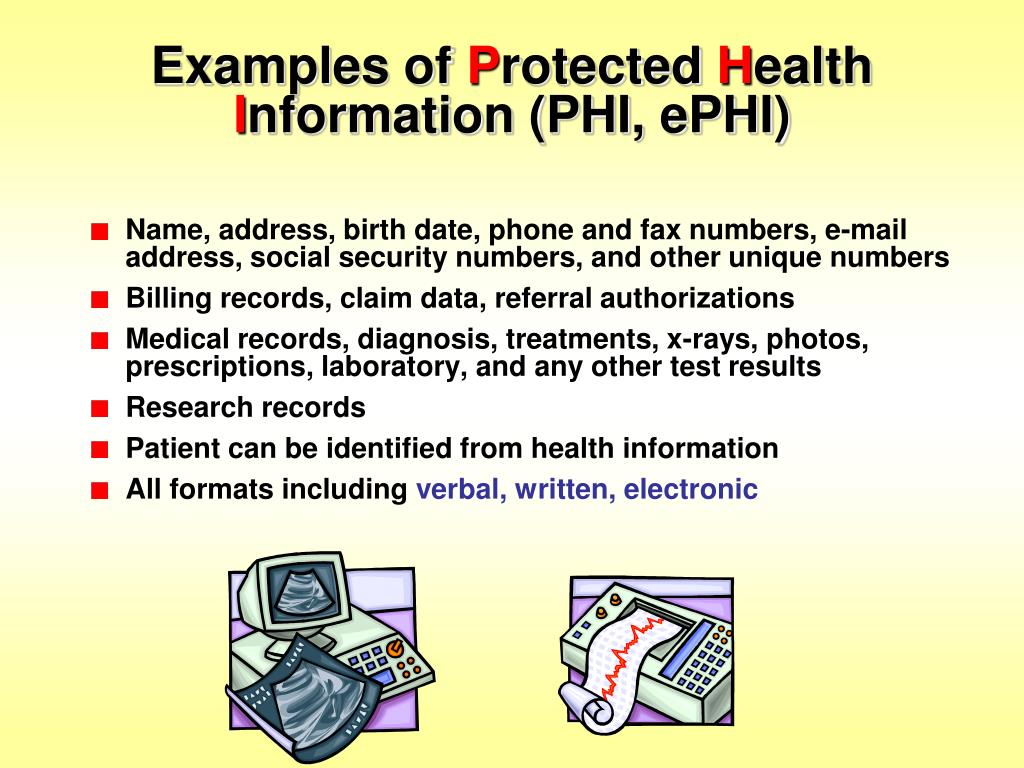 Examples of Protected Health Information (PHI, ePHI)

- Name, address, birth date, phone and fax numbers, e-mail address, social security numbers, and other unique numbers
- Billing records, claim data, referral authorizations
- Medical records, diagnosis, treatments, x-rays, photos, prescriptions, laboratory, and any other test results
- Research records
- Patient can be identified from health information
- All formats including verbal, written, electronic